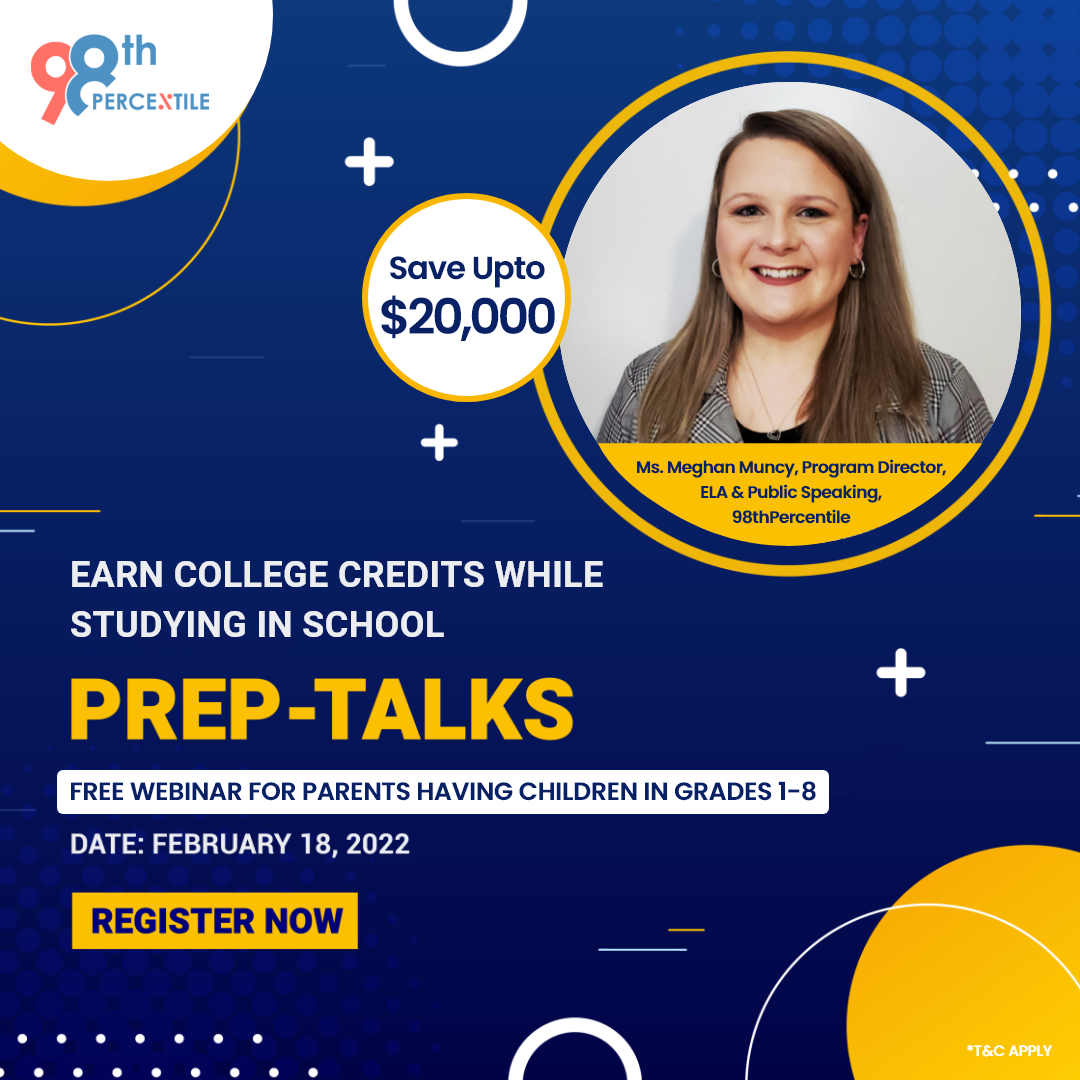 98th PERCENTILE

Save Upto $20,000

Ms. Meghan Muncy, Program Director, ELA & Public Speaking, 98thPercentile

EARN COLLEGE CREDITS WHILE STUDYING IN SCHOOL

PREP-TALKS

FREE WEBINAR FOR PARENTS HAVING CHILDREN IN GRADES 1-8

DATE: FEBRUARY 18, 2022

REGISTER NOW

*T&C APPLY